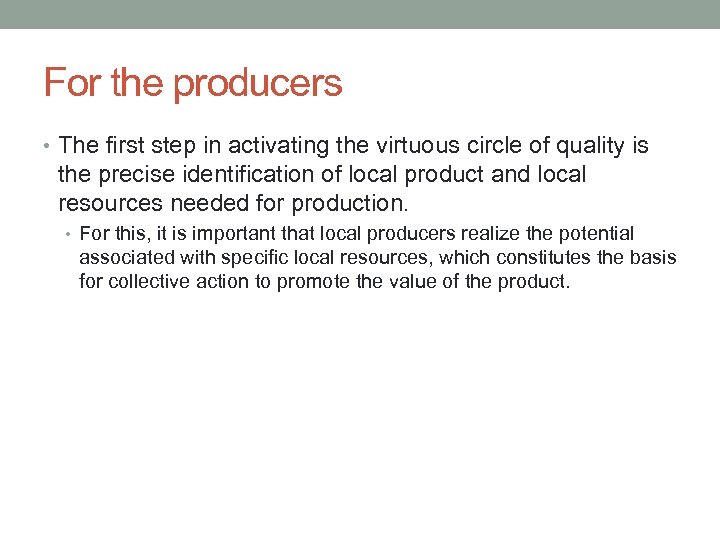 For the producers

• The first step in activating the virtuous circle of quality is the precise identification of local product and local resources needed for production.

• For this, it is important that local producers realize the potential associated with specific local resources, which constitutes the basis for collective action to promote the value of the product.